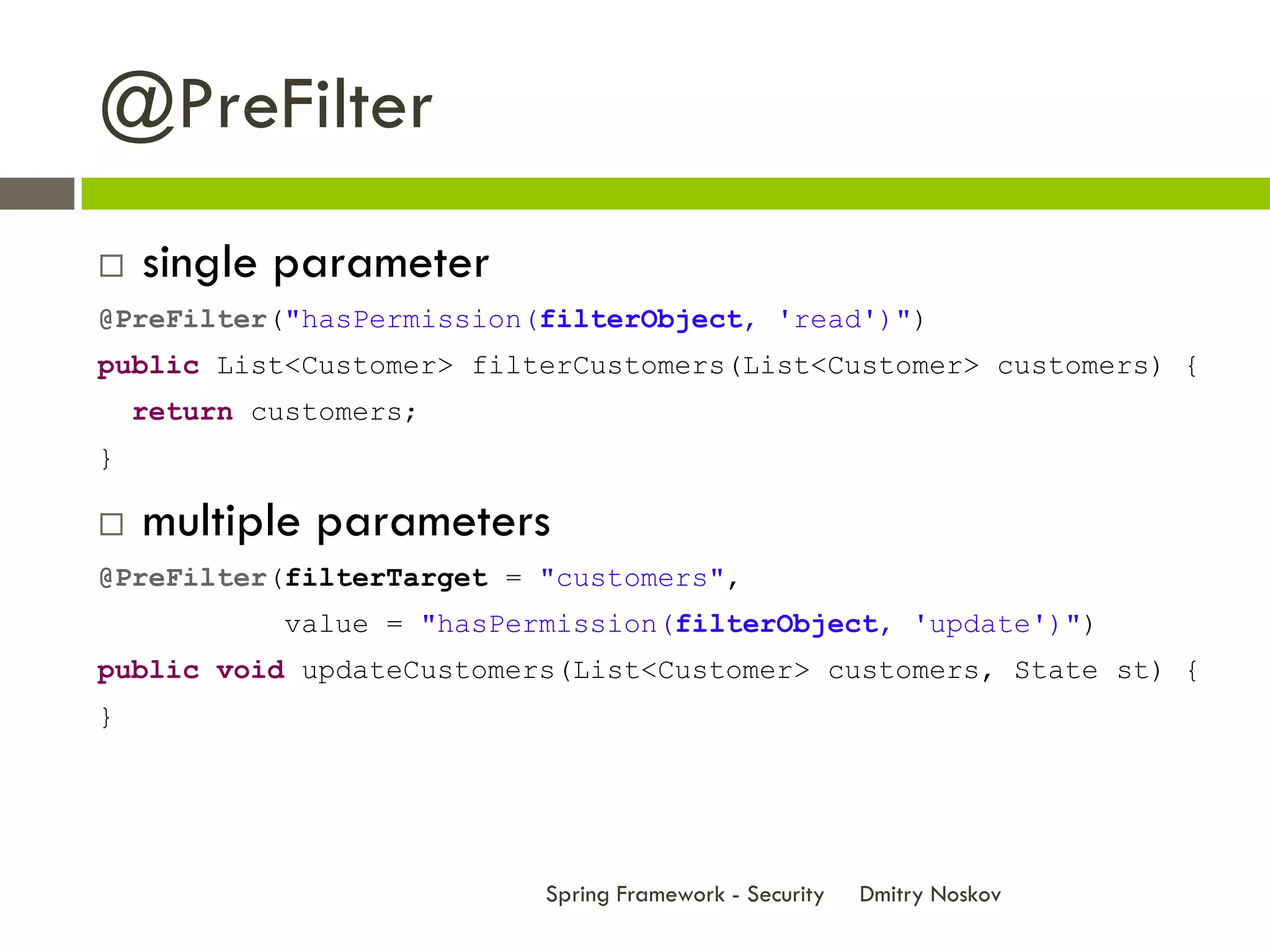 @PreFilter

□ single parameter

@PreFilter("hasPermission(filterObject, 'read')")
public List<Customer> filterCustomers(List<Customer> customers) {
  return customers;
}

□ multiple parameters

@PreFilter(filterTarget = "customers",
           value = "hasPermission(filterObject, 'update')")
public void updateCustomers(List<Customer> customers, State st) {
}

Spring Framework - Security Dmitry Noskov